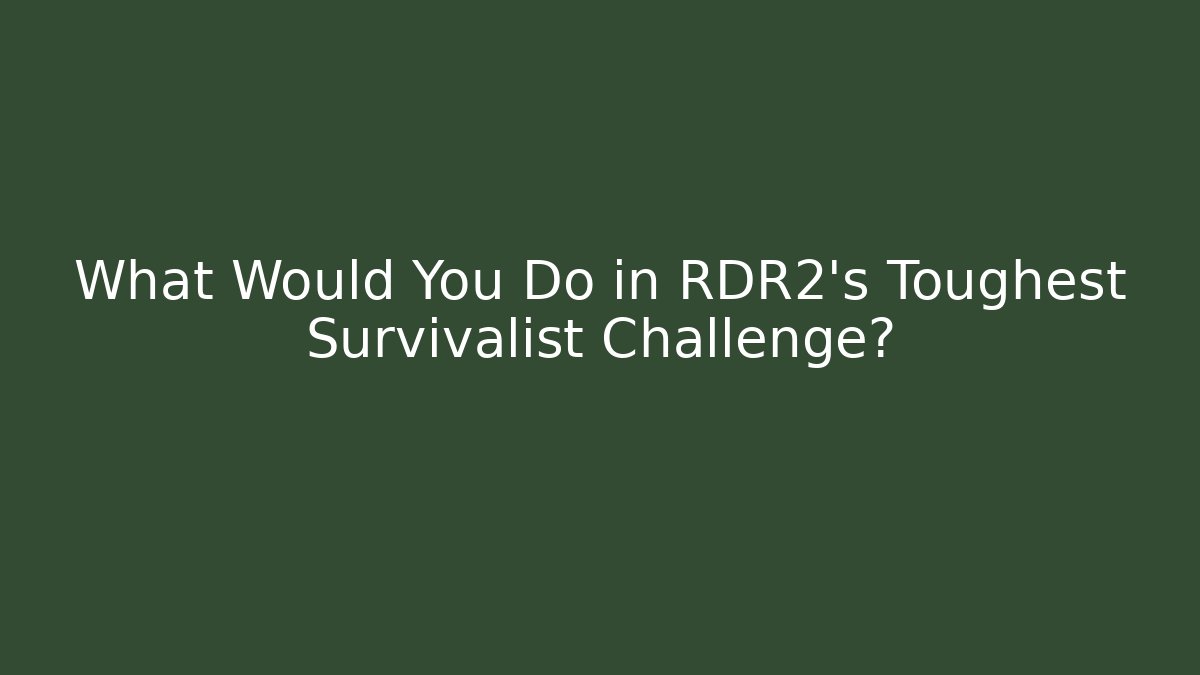 What Would You Do in RDR2's Toughest Survivalist Challenge?